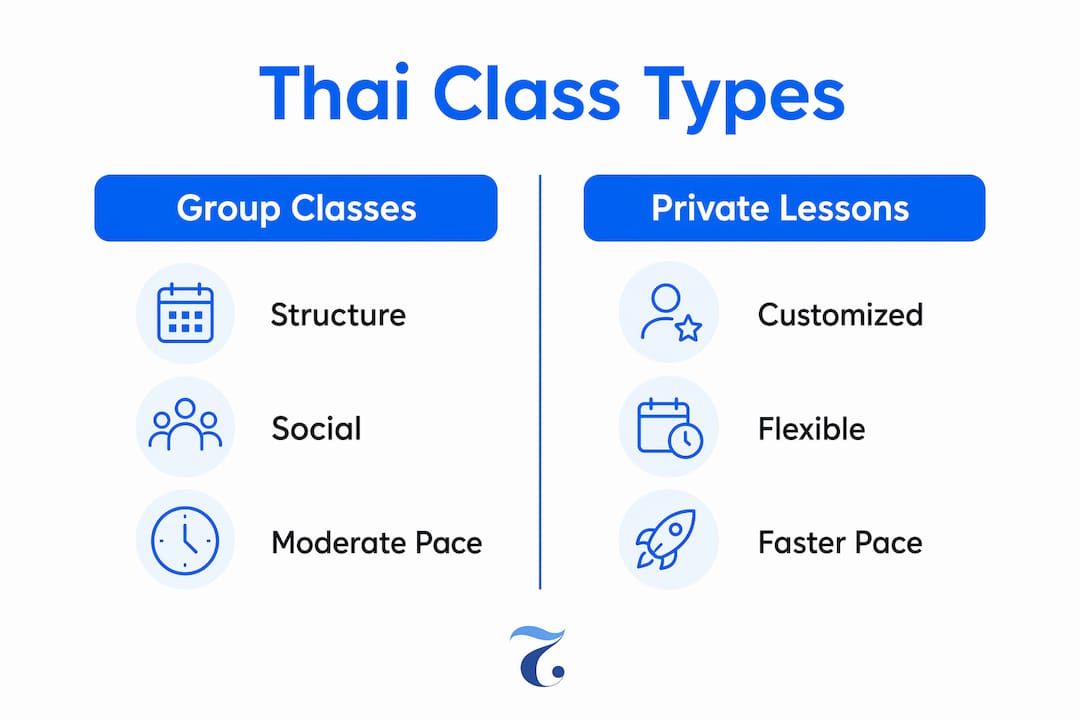 Thai Class Types

Group Classes

Structure

Social

Moderate Pace

Private Lessons

Customized

Flexible

Faster Pace